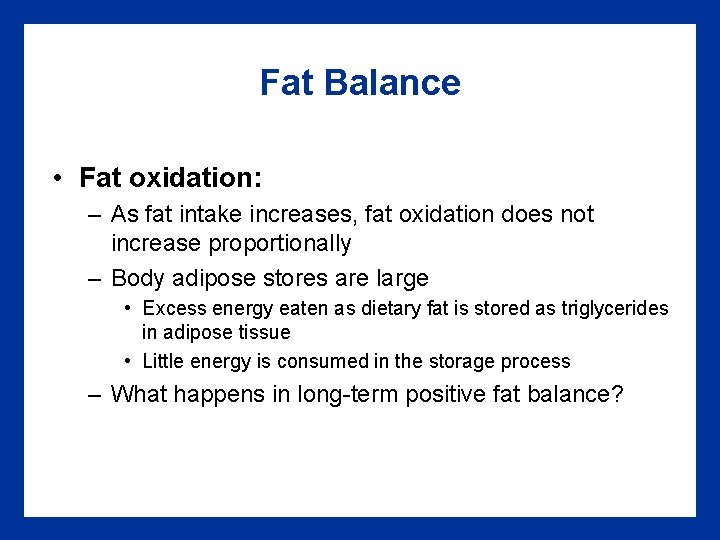 Fat Balance

• Fat oxidation:

– As fat intake increases, fat oxidation does not increase proportionally

– Body adipose stores are large

• Excess energy eaten as dietary fat is stored as triglycerides in adipose tissue

• Little energy is consumed in the storage process

– What happens in long-term positive fat balance?